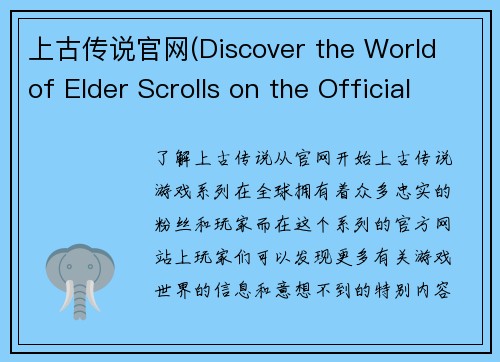 上古传说官网(Discover the World of Elder Scrolls on the Official

了解上古传说从官网开始上古传说游戏系列在全球拥有着众多忠实的粉丝和玩家而在这个系列的官方网站上玩家们可以发现更多有关游戏世界的信息和意想不到的特别内容